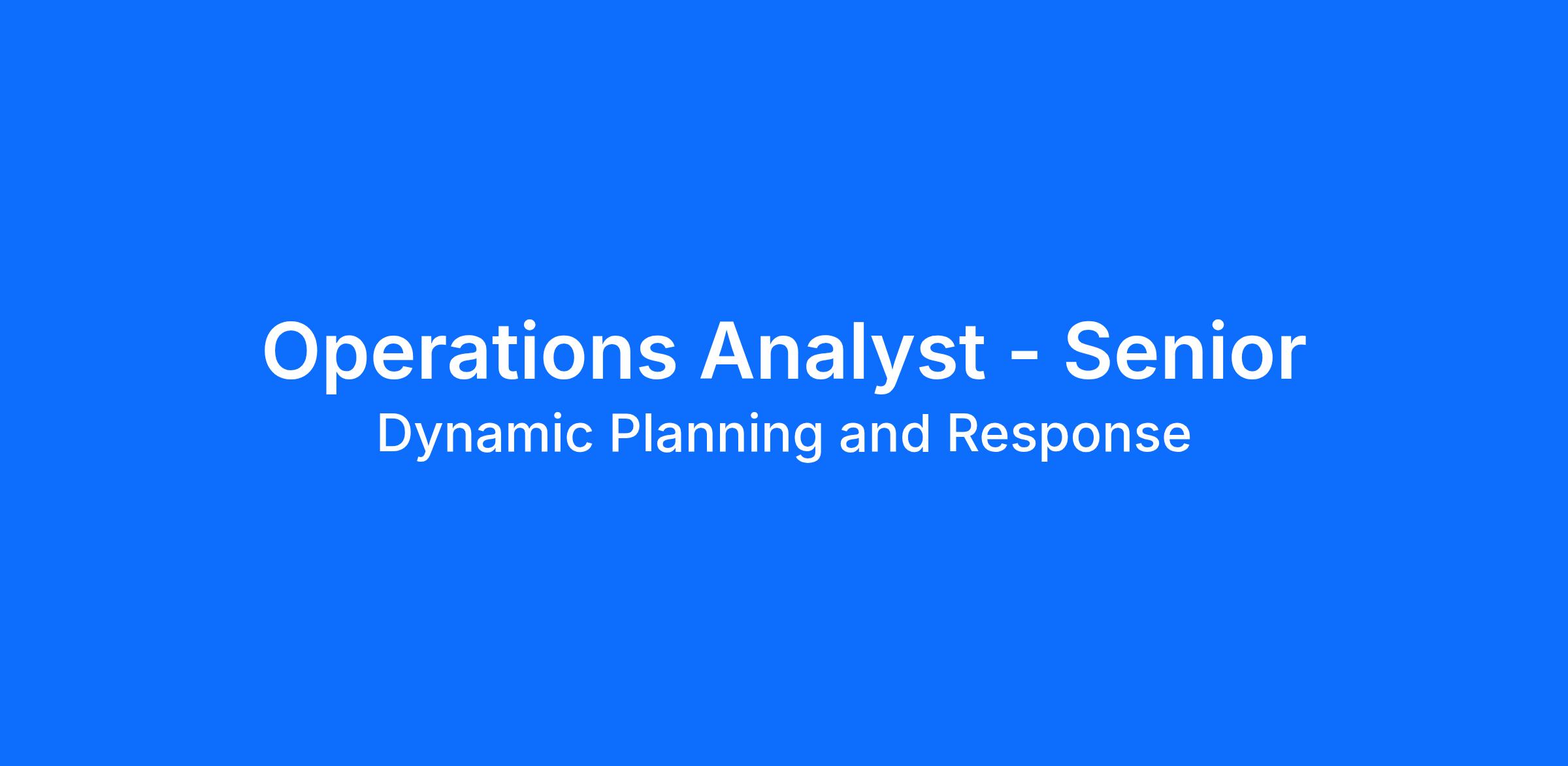 Operations Analyst - Senior
Dynamic Planning and Response